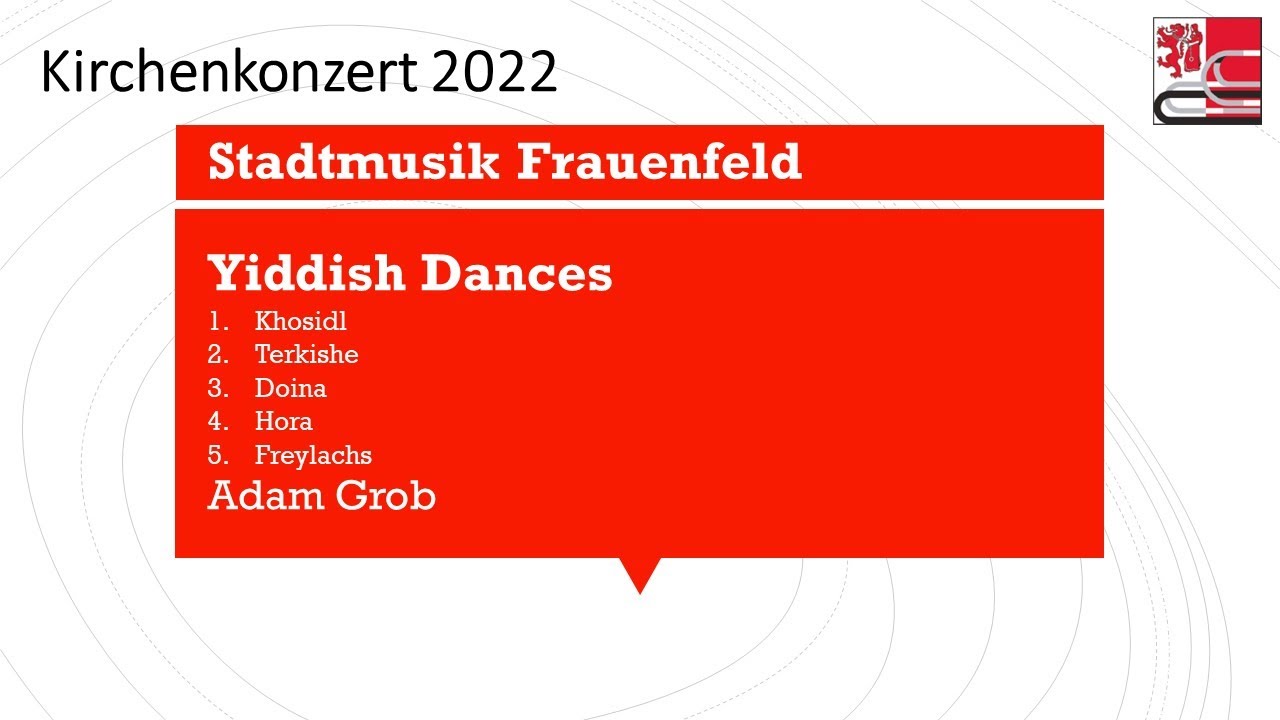 Kirchenkonzert 2022

Stadtmusik Frauenfeld

Yiddish Dances

1. Khosidl
2. Terkishe
3. Doina
4. Hora
5. Freylachs

Adam Grob